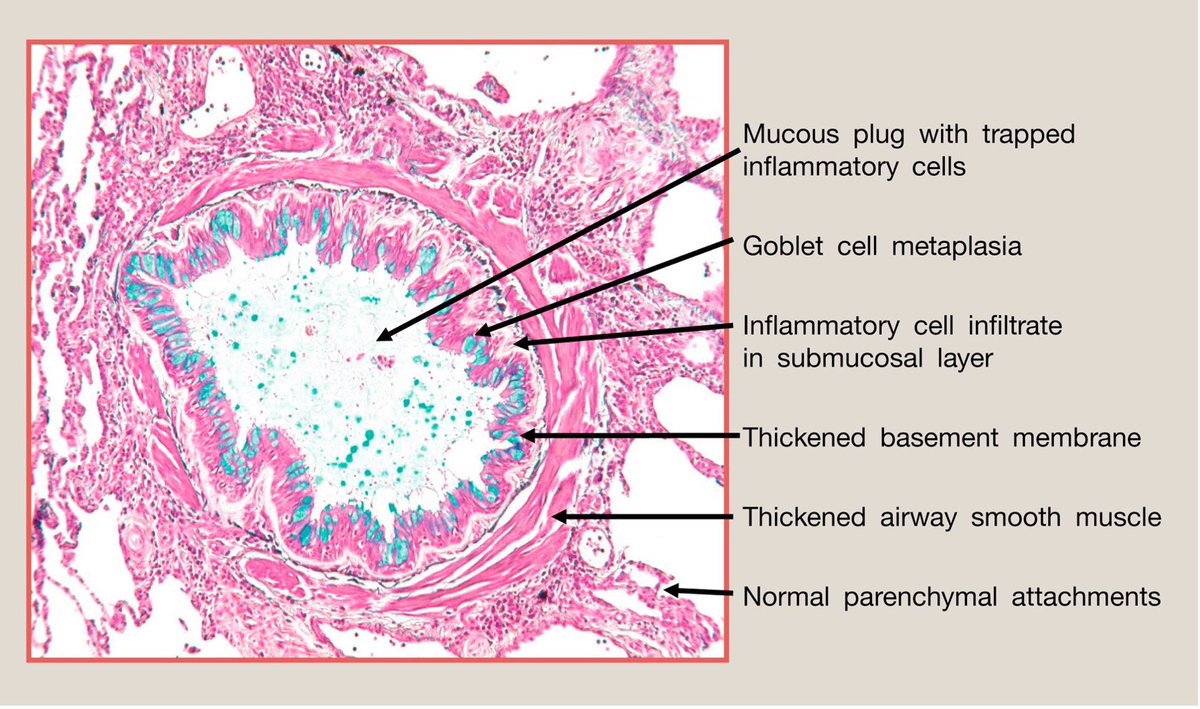 Mucous plug with trapped inflammatory cells

Goblet cell metaplasia

Inflammatory cell infiltrate in submucosal layer

Thickened basement membrane

Thickened airway smooth muscle

Normal parenchymal attachments